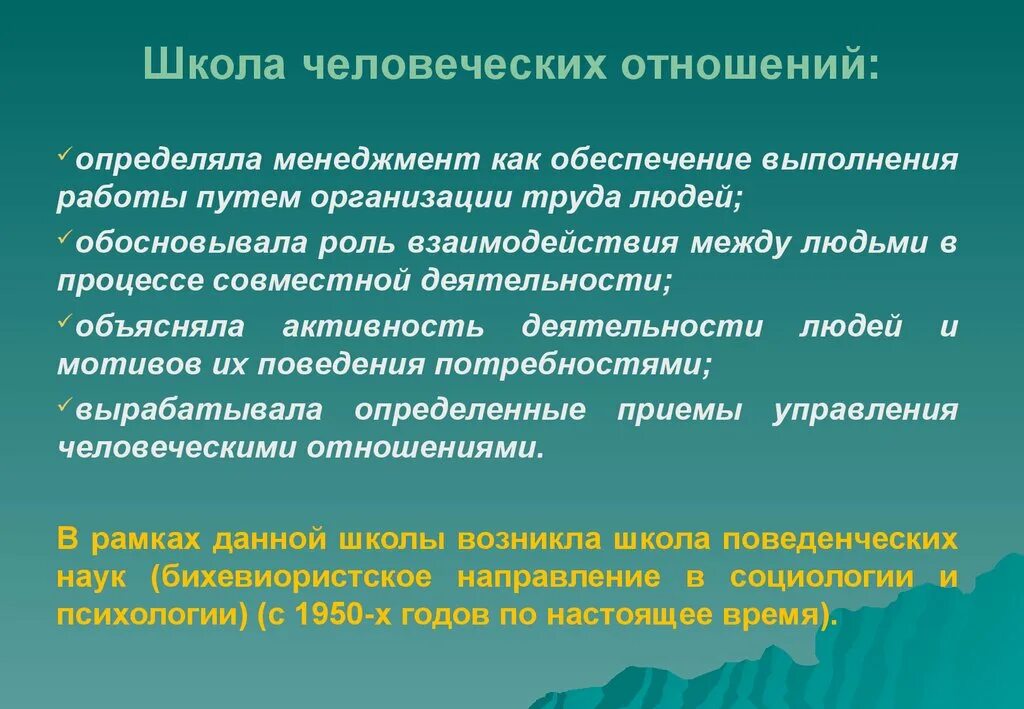 Школа человеческих отношений:

✓определяла менеджмент как обеспечение выполнения работы путем организации труда людей;

✓обосновывала роль взаимодействия между людьми в процессе совместной деятельности;

✓объясняла активность деятельности людей и мотивов их поведения потребностями;

✓вырабатывала определенные приемы управления человеческими отношениями.

В рамках данной школы возникла школа поведенческих наук (бихевиористское направление в социологии и психологии) (с 1950-х годов по настоящее время).